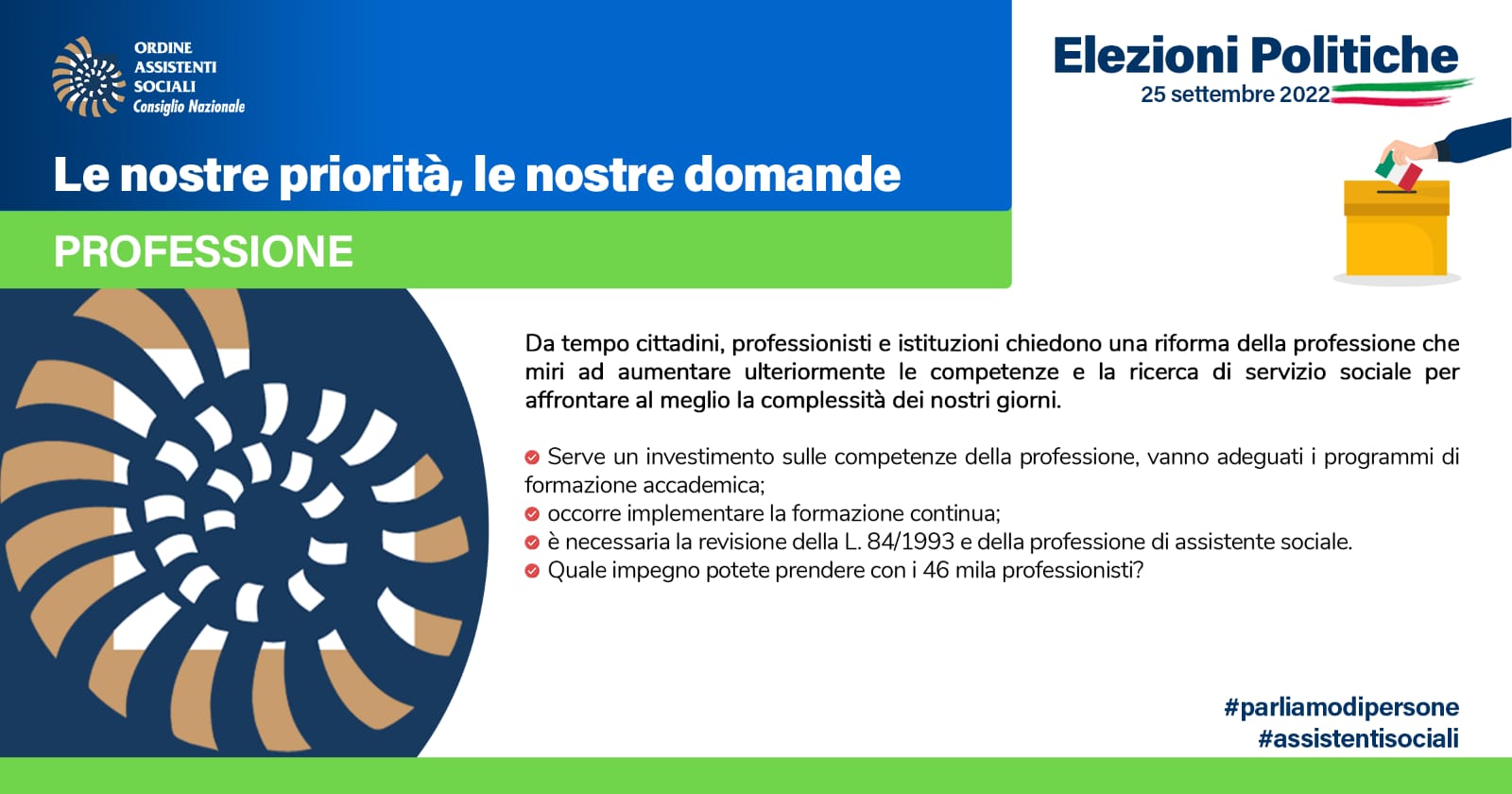 ORDINE ASSISTENTI SOCIALI
Consiglio Nazionale

Elezioni Politiche
25 settembre 2022

Le nostre priorità, le nostre domande

PROFESSIONE

Da tempo cittadini, professionisti e istituzioni chiedono una riforma della professione che miri ad aumentare ulteriormente le competenze e la ricerca di servizio sociale per affrontare al meglio la complessità dei nostri giorni.

Serve un investimento sulle competenze della professione, vanno adeguati i programmi di formazione accademica;
occorre implementare la formazione continua;
è necessaria la revisione della L. 84/1993 e della professione di assistente sociale.
Quale impegno potete prendere con i 46 mila professionisti?

#parliamodipersone
#assistentisociali